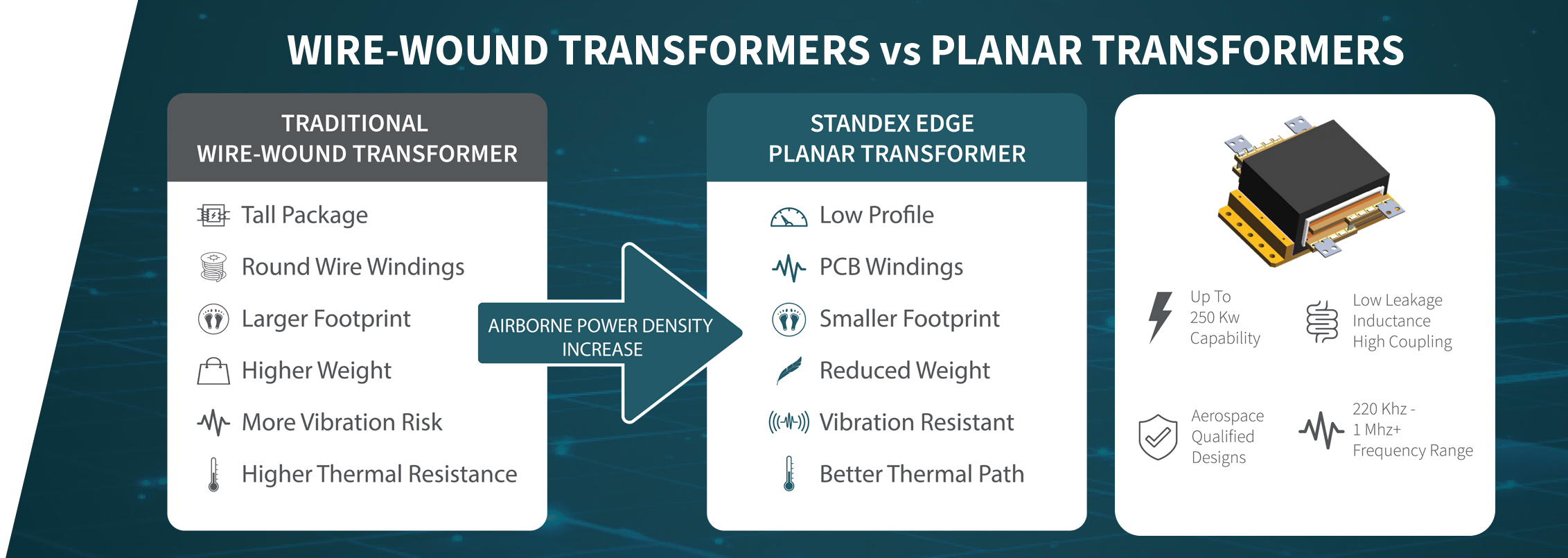 WIRE-WOUND TRANSFORMERS vs PLANAR TRANSFORMERS

TRADITIONAL WIRE-WOUND TRANSFORMER

Tall Package

Round Wire Windings

Larger Footprint

Higher Weight

More Vibration Risk

Higher Thermal Resistance

AIRBORNE POWER DENSITY INCREASE

STANDEX EDGE PLANAR TRANSFORMER

Low Profile

PCB Windings

Smaller Footprint

Reduced Weight

Vibration Resistant

Better Thermal Path

Up To 250 Kw Capability

Low Leakage Inductance High Coupling

Aerospace Qualified Designs

220 Khz - 1 Mhz+ Frequency Range